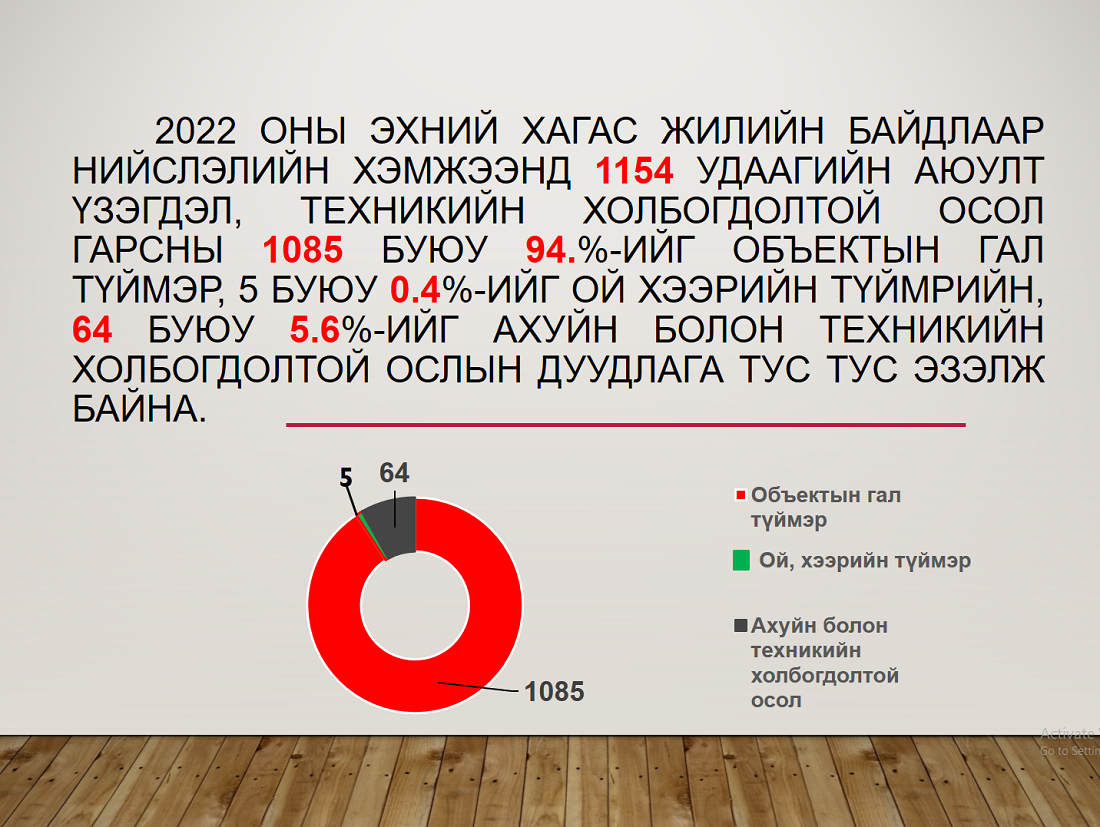 2022 ОНЫ ЭХНИЙ ХАГАС ЖИЛИЙН БАЙДЛААР НИЙСЛЭЛИЙН ХЭМЖЭЭНД 1154 УДААГИЙН АЮУЛТ ҮЗЭГДЭЛ, ТЕХНИКИЙН ХОЛБОГДОЛТОЙ ОСОЛ ГАРСНЫ 1085 БУЮУ 94.%-ИЙГ ОБЪЕКТЫН ГАЛ ТҮЙМЭР, 5 БУЮУ 0.4%-ИЙГ ОЙ ХЭЭРИЙН ТҮЙМРИЙН, 64 БУЮУ 5.6%-ИЙГ АХУЙН БОЛОН ТЕХНИКИЙН ХОЛБОГДОЛТОЙ ОСЛЫН ДУУДЛАГА ТУС ТУС ЭЗЭЛЖ БАЙНА.

5
64
1085

Объектын гал түймэр
Ой, хээрийн түймэр
Ахуйн болон техникийн холбогдолтой осол

Activate
Go to Settin